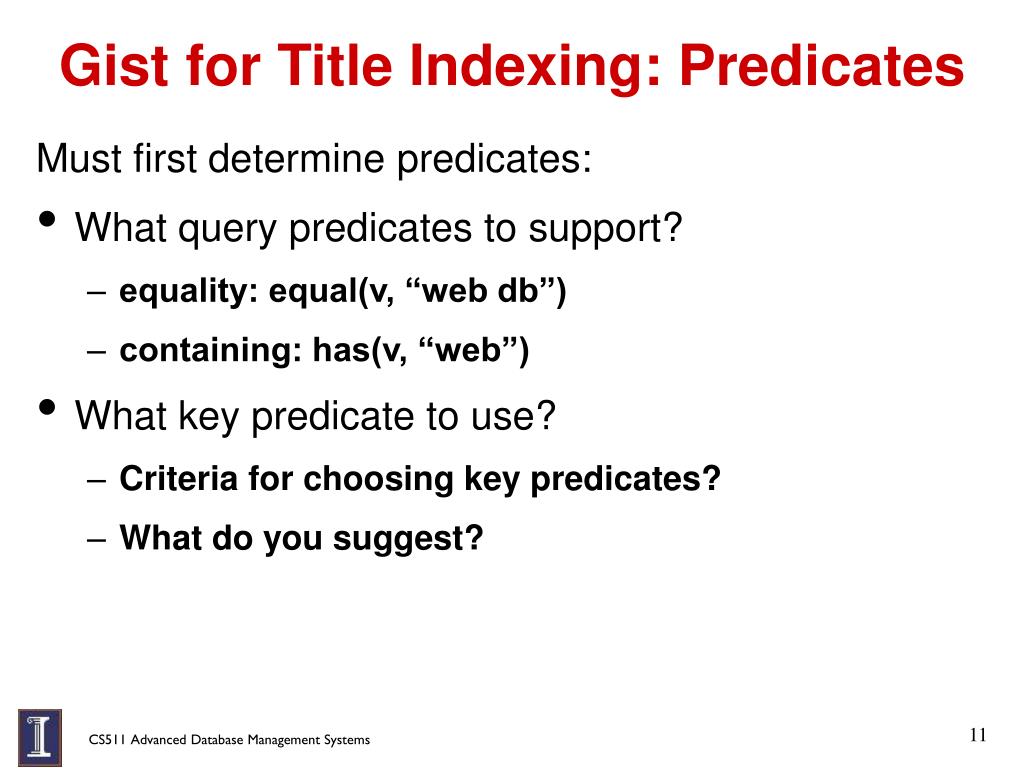 Gist for Title Indexing: Predicates

Must first determine predicates:

• What query predicates to support?
  – equality: equal(v, “web db”)
  – containing: has(v, “web”)

• What key predicate to use?
  – Criteria for choosing key predicates?
  – What do you suggest?

CS511 Advanced Database Management Systems

11